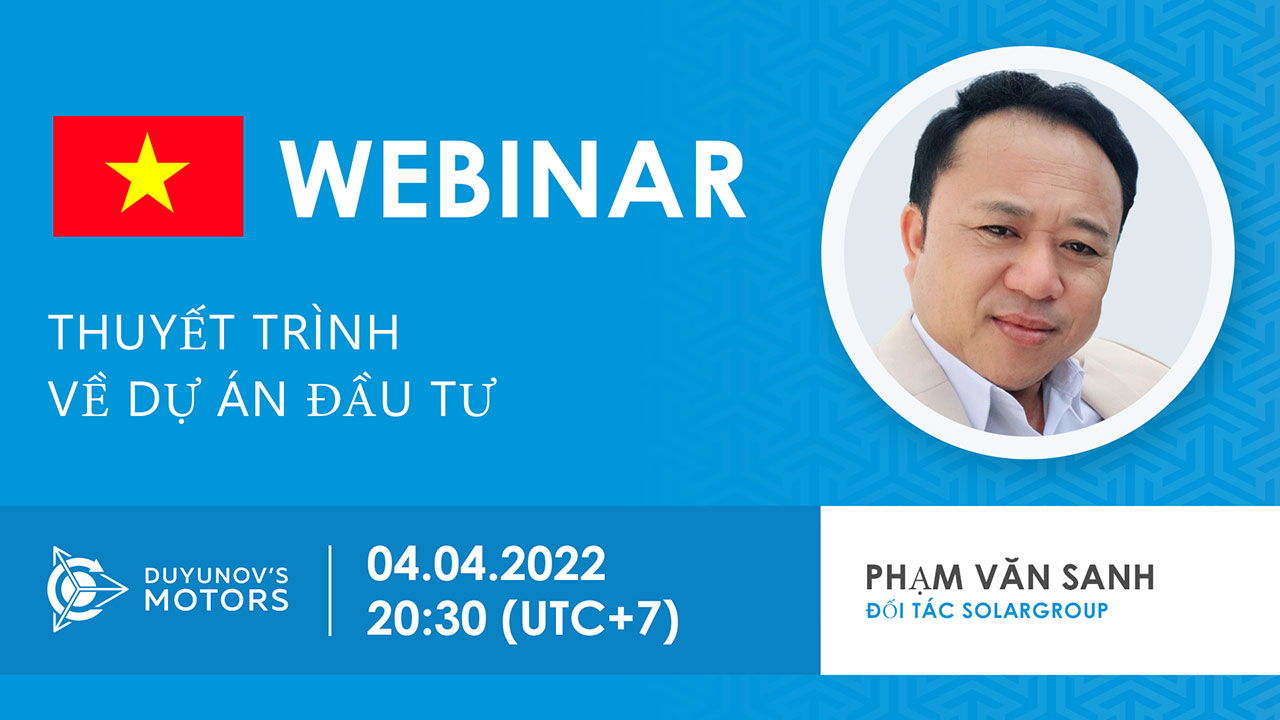 WEBINAR

THUYẾT TRÌNH
VỀ DỰ ÁN ĐẦU TƯ

DUYUNOV'S MOTORS

04.04.2022
20:30 (UTC+7)

PHẠM VĂN SANH
ĐỐI TÁC SOLARGROUP